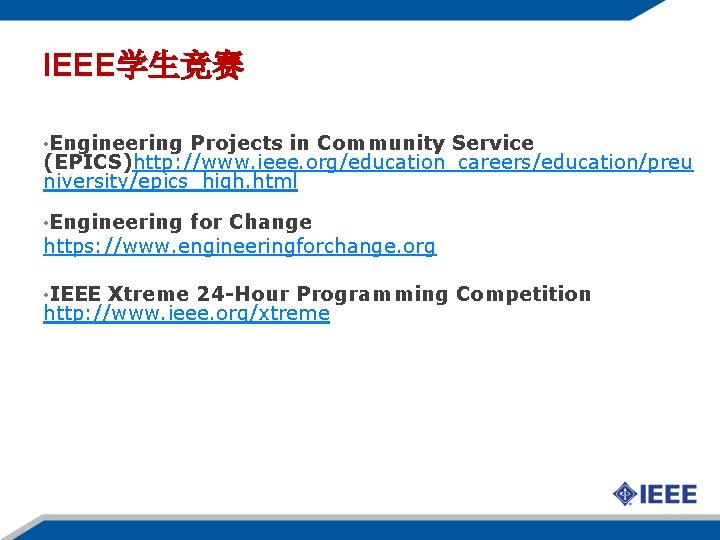 IEEE学生竞赛

•Engineering Projects in Community Service (EPICS)http://www.ieee.org/education_careers/education/preuniversity/epics_high.html

•Engineering for Change
https://www.engineeringforchange.org

•IEEE Xtreme 24-Hour Programming Competition http://www.ieee.org/xtreme

IEEE